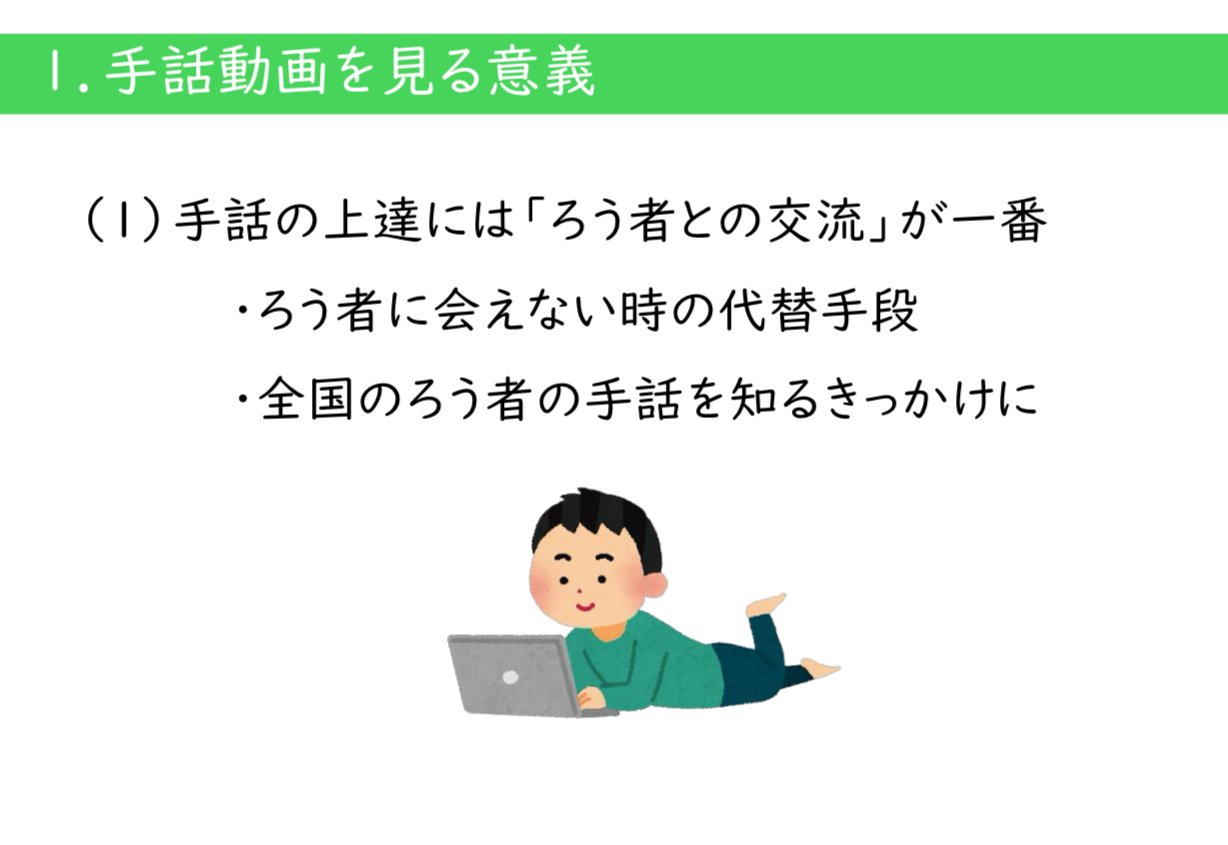 1. 手話動画を見る意義

(1) 手話の上達には「ろう者との交流」が一番

・ろう者に会えない時の代替手段

・全国のろう者の手話を知るきっかけに